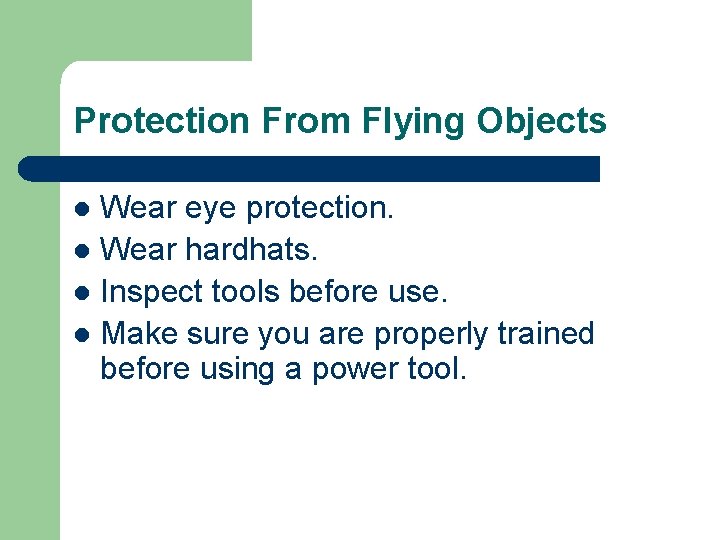 Protection From Flying Objects

- Wear eye protection.
- Wear hardhats.
- Inspect tools before use.
- Make sure you are properly trained before using a power tool.